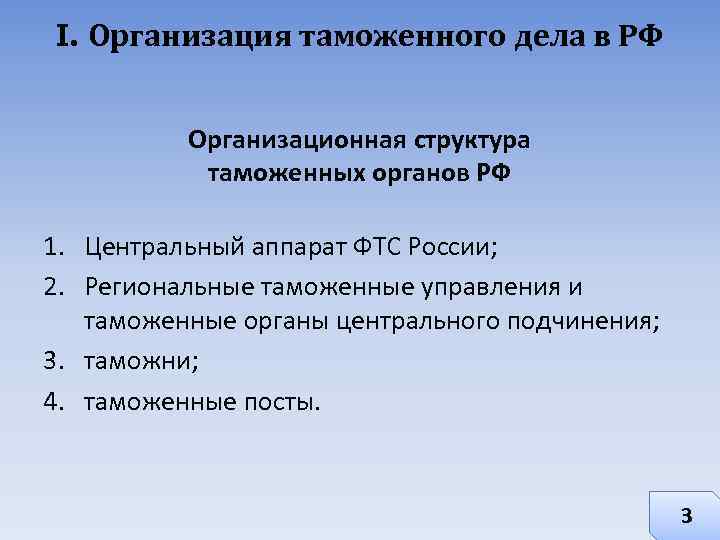 I. Организация таможенного дела в РФ

Организационная структура таможенных органов РФ

1. Центральный аппарат ФТС России;
2. Региональные таможенные управления и таможенные органы центрального подчинения;
3. таможни;
4. таможенные посты.

3